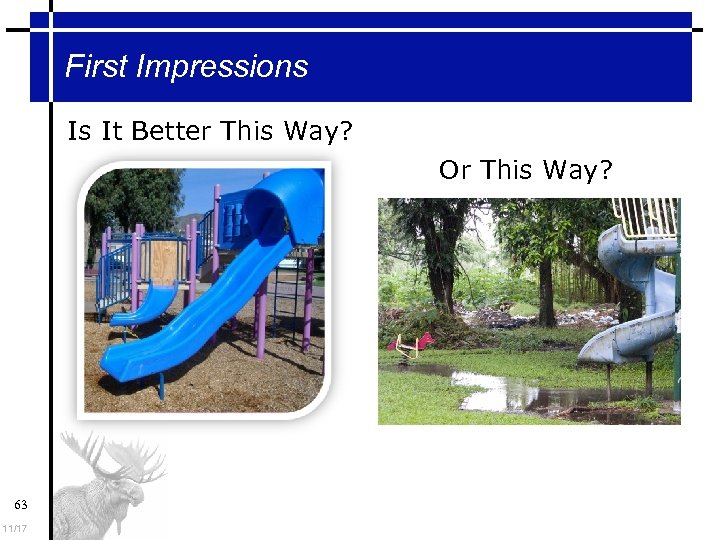 First Impressions

Is It Better This Way?

Or This Way?

63

11/17